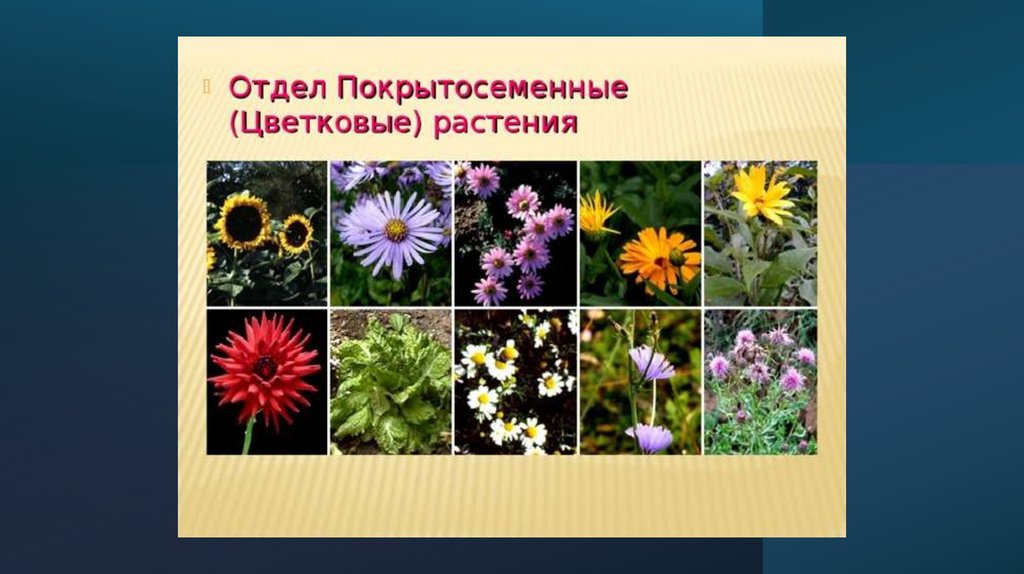 Отдел Покрытосеменные (Цветковые) растения